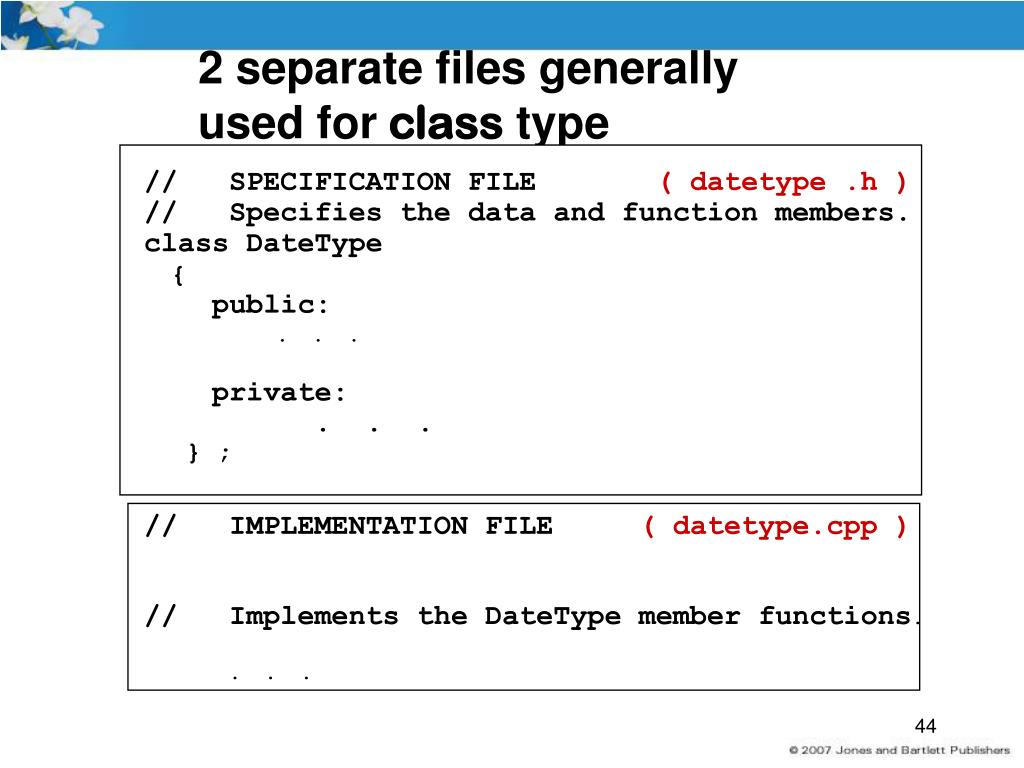 2 separate files generally used for class type

// SPECIFICATION FILE ( datetype .h )
// Specifies the data and function members.
class DateType
{
public:
. . .

private:
. . .
} ;

// IMPLEMENTATION FILE ( datetype.cpp )

// Implements the DateType member functions.

. . .

44

© 2007 Jones and Bartlett Publishers